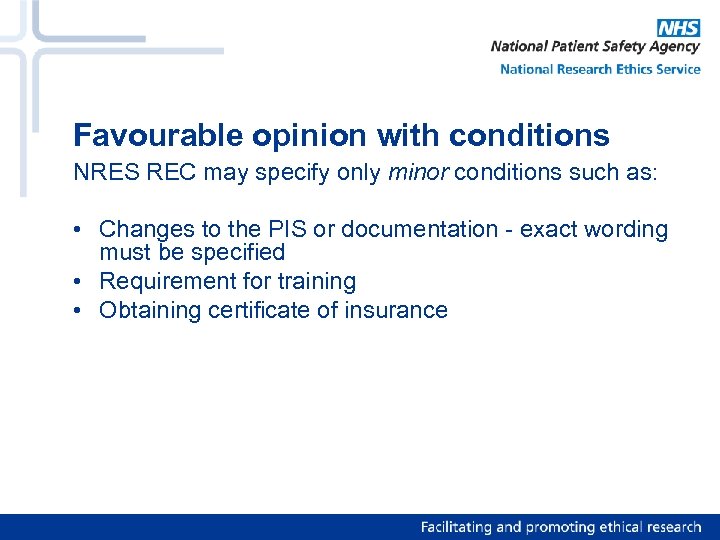 NHS
National Patient Safety Agency
National Research Ethics Service

Favourable opinion with conditions

NRES REC may specify only minor conditions such as:

• Changes to the PIS or documentation - exact wording must be specified
• Requirement for training
• Obtaining certificate of insurance

Facilitating and promoting ethical research